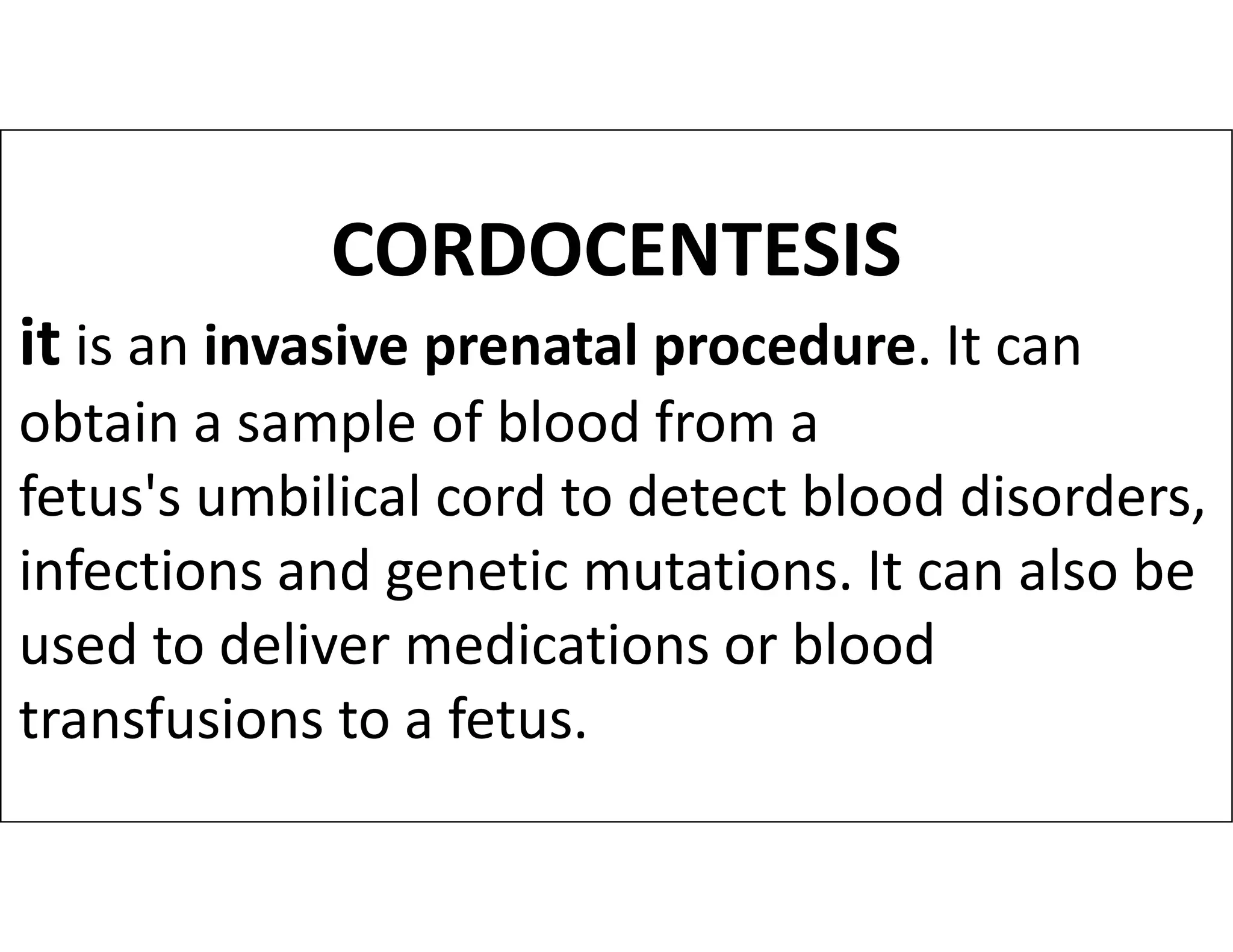 CORDOCENTESIS

it is an invasive prenatal procedure. It can obtain a sample of blood from a fetus's umbilical cord to detect blood disorders, infections and genetic mutations. It can also be used to deliver medications or blood transfusions to a fetus.